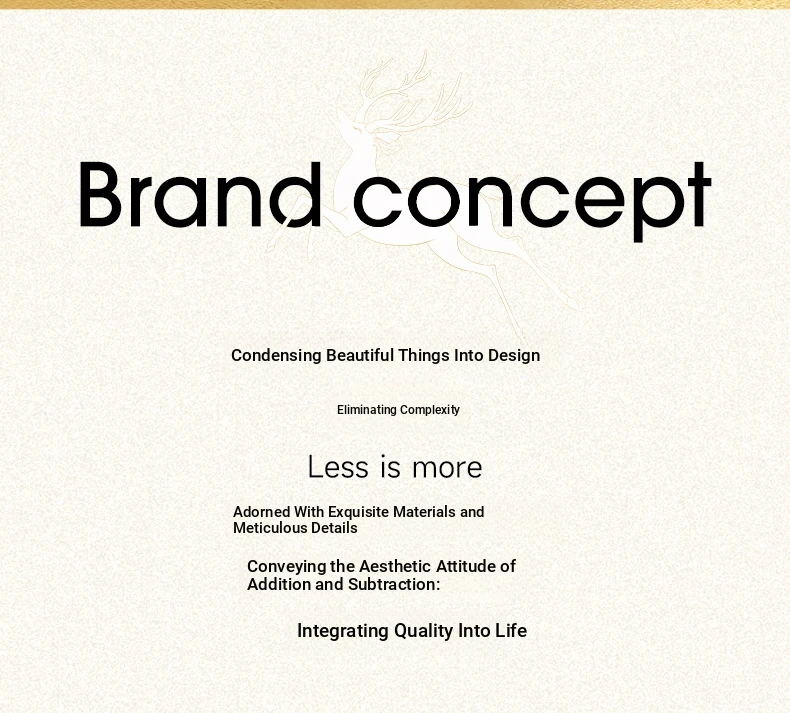 Brand concept

Condensing Beautiful Things Into Design

Eliminating Complexity

Less is more

Adorned With Exquisite Materials and Meticulous Details

Conveying the Aesthetic Attitude of Addition and Subtraction:

Integrating Quality Into Life